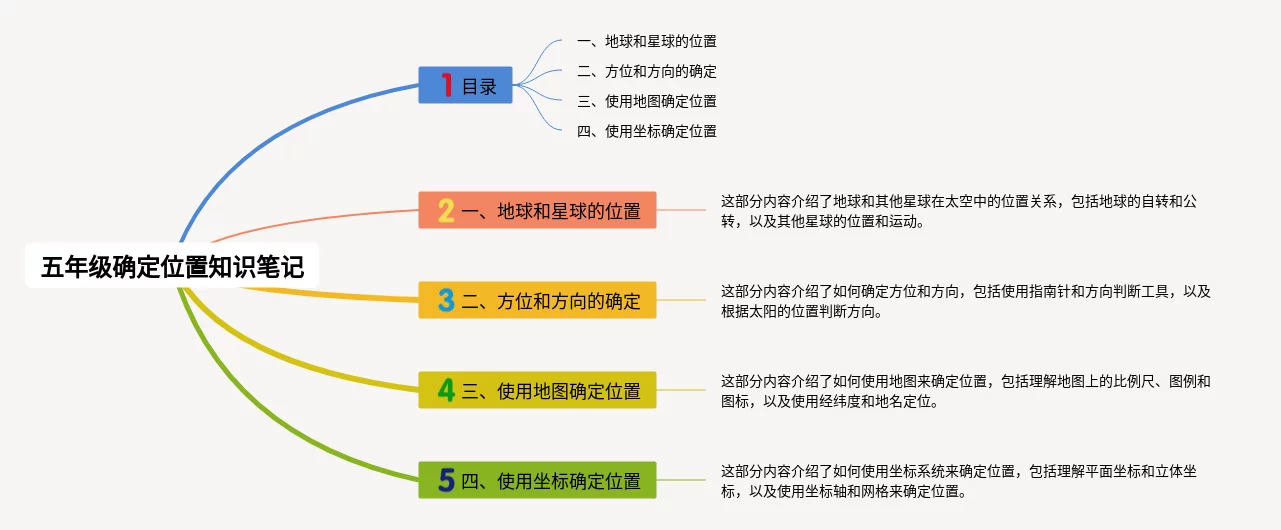 五年级确定位置知识笔记

1 目录

一、地球和星球的位置

二、方位和方向的确定

三、使用地图确定位置

四、使用坐标确定位置

2 一、地球和星球的位置

这部分内容介绍了地球和其他星球在太空中的位置关系，包括地球的自转和公转，以及其他星球的位置和运动。

3 二、方位和方向的确定

这部分内容介绍了如何确定方位和方向，包括使用指南针和方向判断工具，以及根据太阳的位置判断方向。

4 三、使用地图确定位置

这部分内容介绍了如何使用地图来确定位置，包括理解地图上的比例尺、图例和图标，以及使用经纬度和地名定位。

5 四、使用坐标确定位置

这部分内容介绍了如何使用坐标系统来确定位置，包括理解平面坐标和立体坐标，以及使用坐标轴和网格来确定位置。